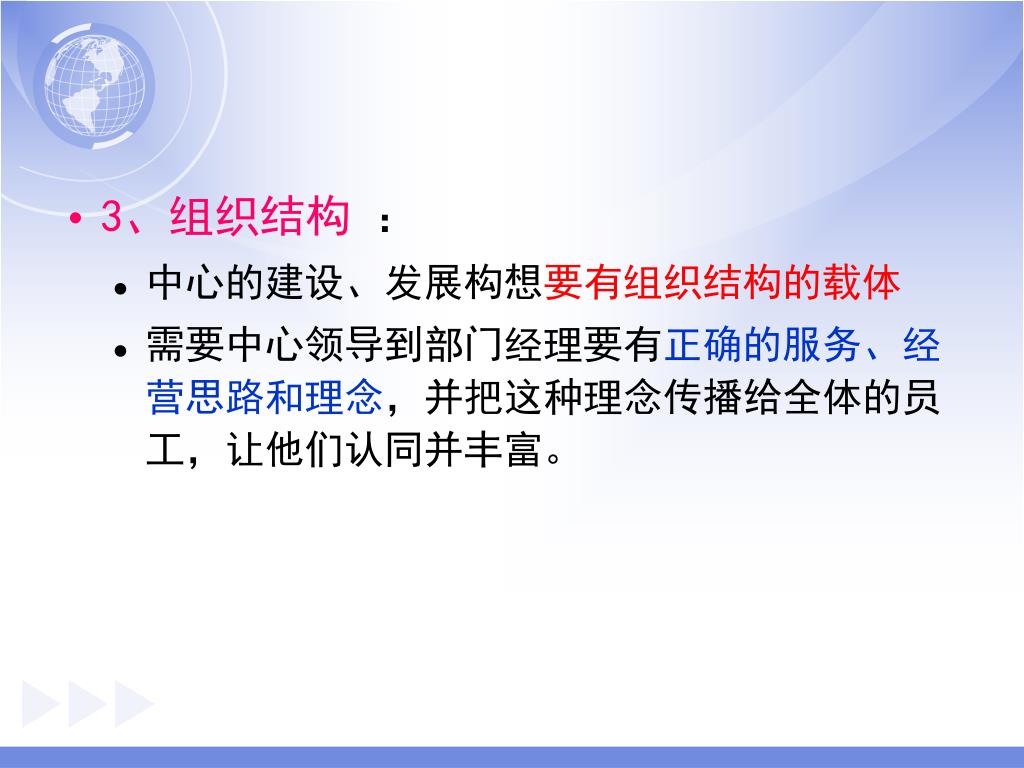 • 3、组织结构 ：

• 中心的建设、发展构想要有组织结构的载体

• 需要中心领导到部门经理要有正确的服务、经营思路和理念，并把这种理念传播给全体的员工，让他们认同并丰富。